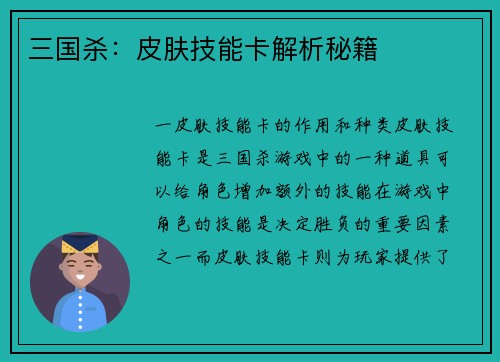 三国杀：皮肤技能卡解析秘籍

一皮肤技能卡的作用和种类皮肤技能卡是三国杀游戏中的一种道具可以给角色增加额外的技能在游戏中角色的技能是决定胜负的重要因素之一而皮肤技能卡则为玩家提供了